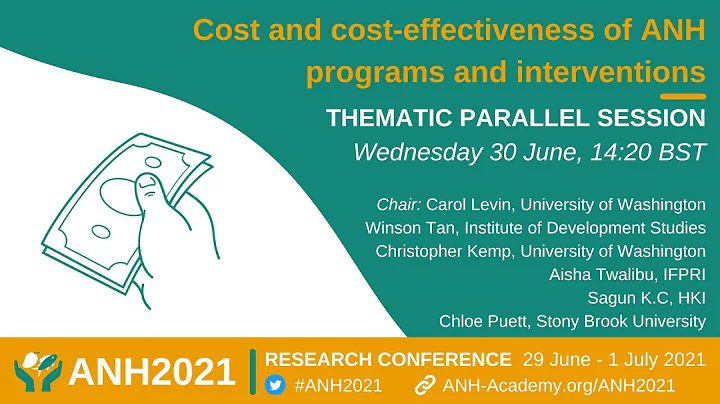 Cost and cost-effectiveness of ANH programs and interventions

THEMATIC PARALLEL SESSION

Wednesday 30 June, 14:20 BST

Chair: Carol Levin, University of Washington
Winson Tan, Institute of Development Studies
Christopher Kemp, University of Washington
Aisha Twalibu, IFPRI
Sagun K.C, HKI
Chloe Puett, Stony Brook University

ANH2021

RESEARCH CONFERENCE 29 June - 1 July 2021

#ANH2021

ANH-Academy.org/ANH2021